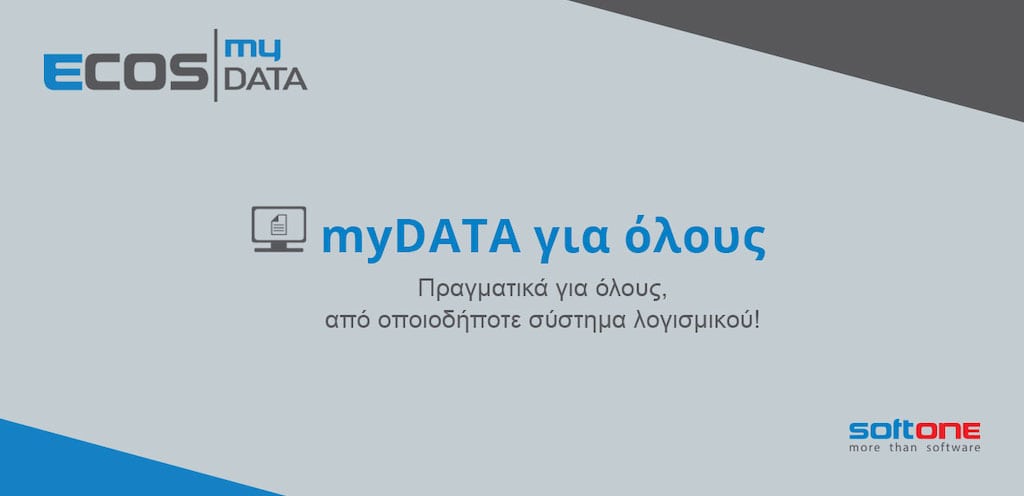 ECOS my DATA

myDATA για όλους

Πραγματικά για όλους, από οποιοδήποτε σύστημα λογισμικού!

softone
more than software